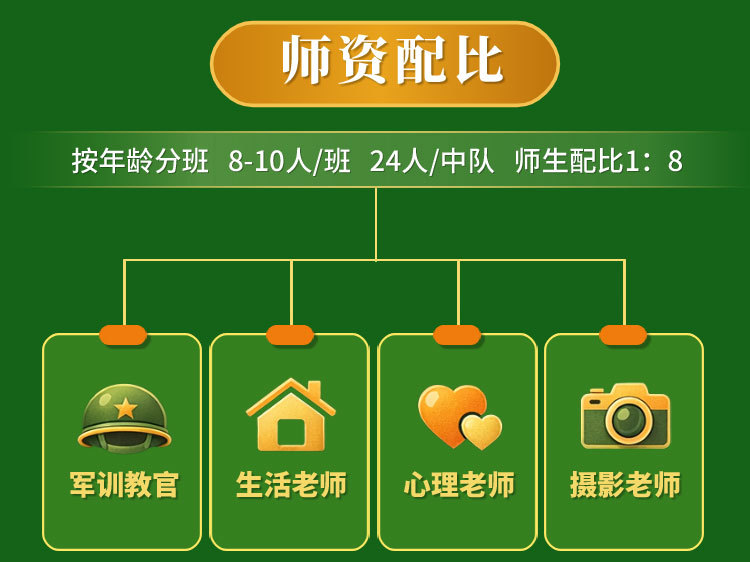 师资配比

按年龄分班 8-10人/班 24人/中队 师生配比1：8

军训教官

生活老师

心理老师

摄影老师